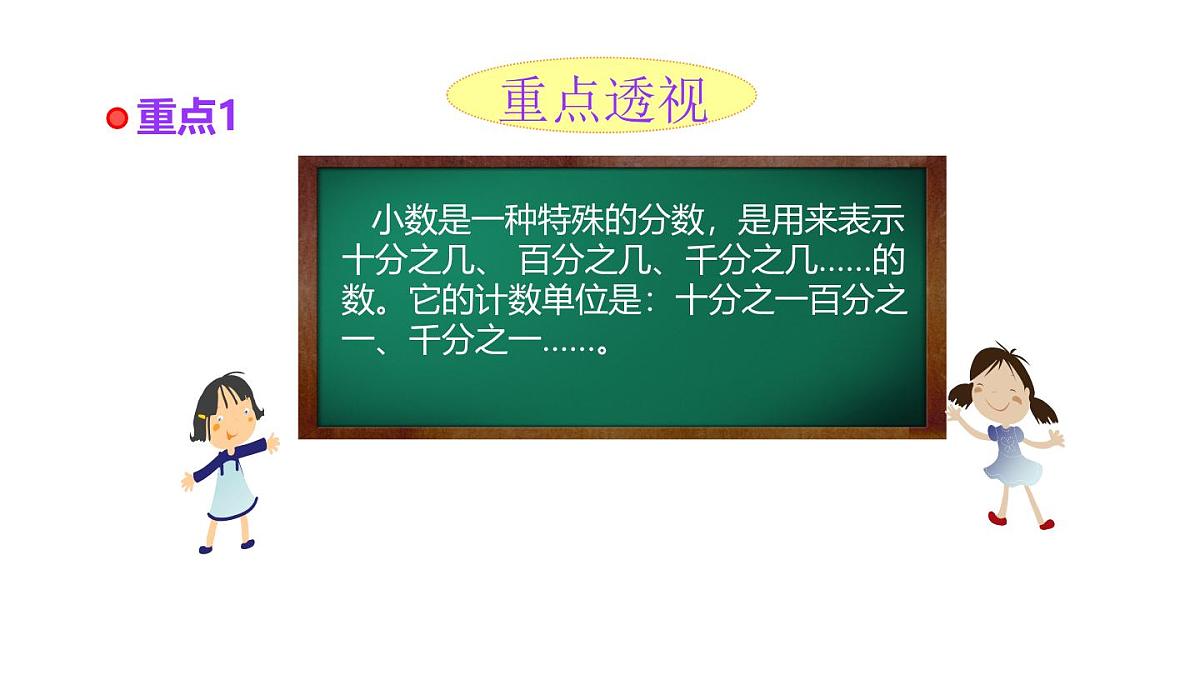 重点透视

重点1

小数是一种特殊的分数，是用来表示十分之几、 百分之几、千分之几……的数。它的计数单位是：十分之一百分之一、千分之一……。